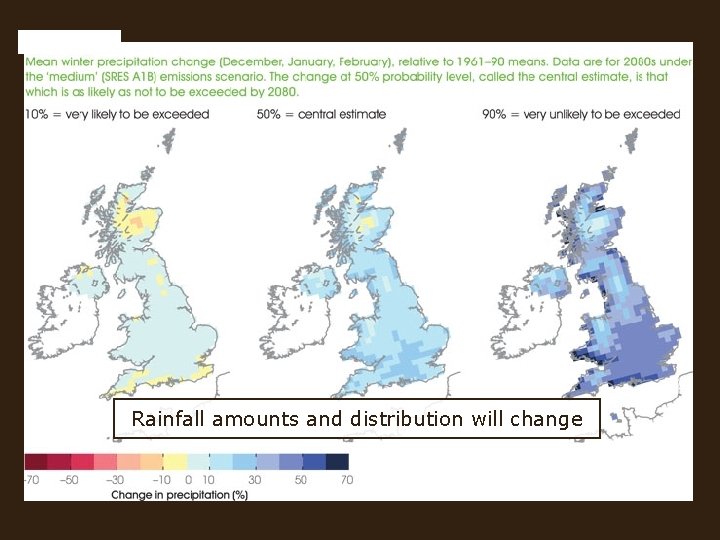 Mean winter precipitation change (December, January, February), relative to 1961–90 means. Data are for 2080s under the 'medium' (SRES A1B) emissions scenario. The change at 50% probability level, called the central estimate, is that which is as likely as not to be exceeded by 2080.

10% = very likely to be exceeded

50% = central estimate

90% = very unlikely to be exceeded

Rainfall amounts and distribution will change

-70 -50 -30 -10 0 10 30 50 70

Change in precipitation (%)